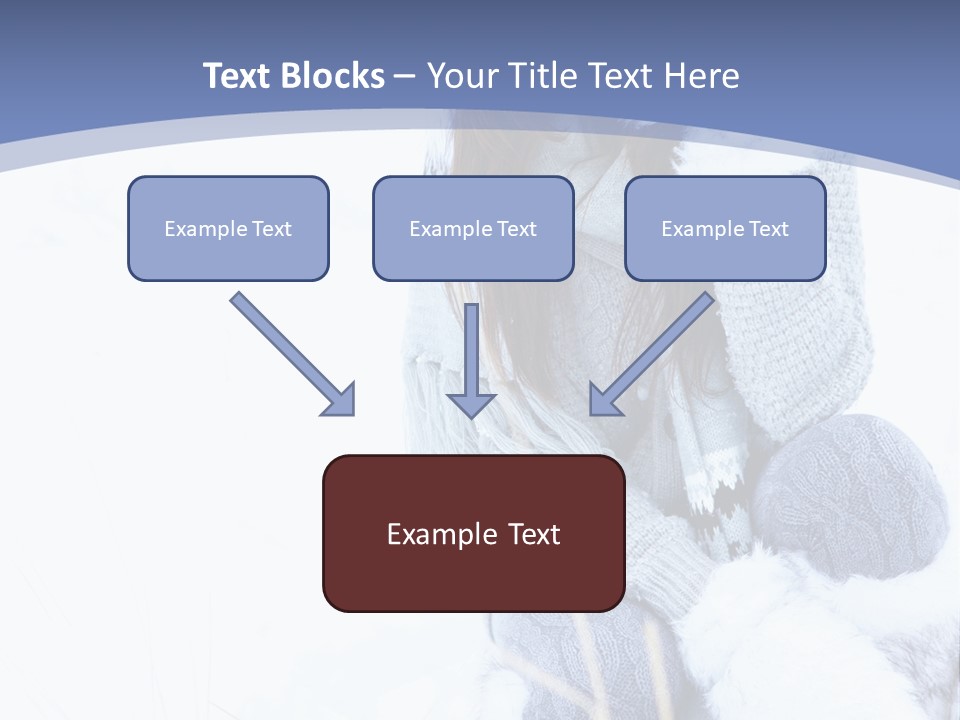 Text Blocks – Your Title Text Here

Example Text

Example Text

Example Text

Example Text